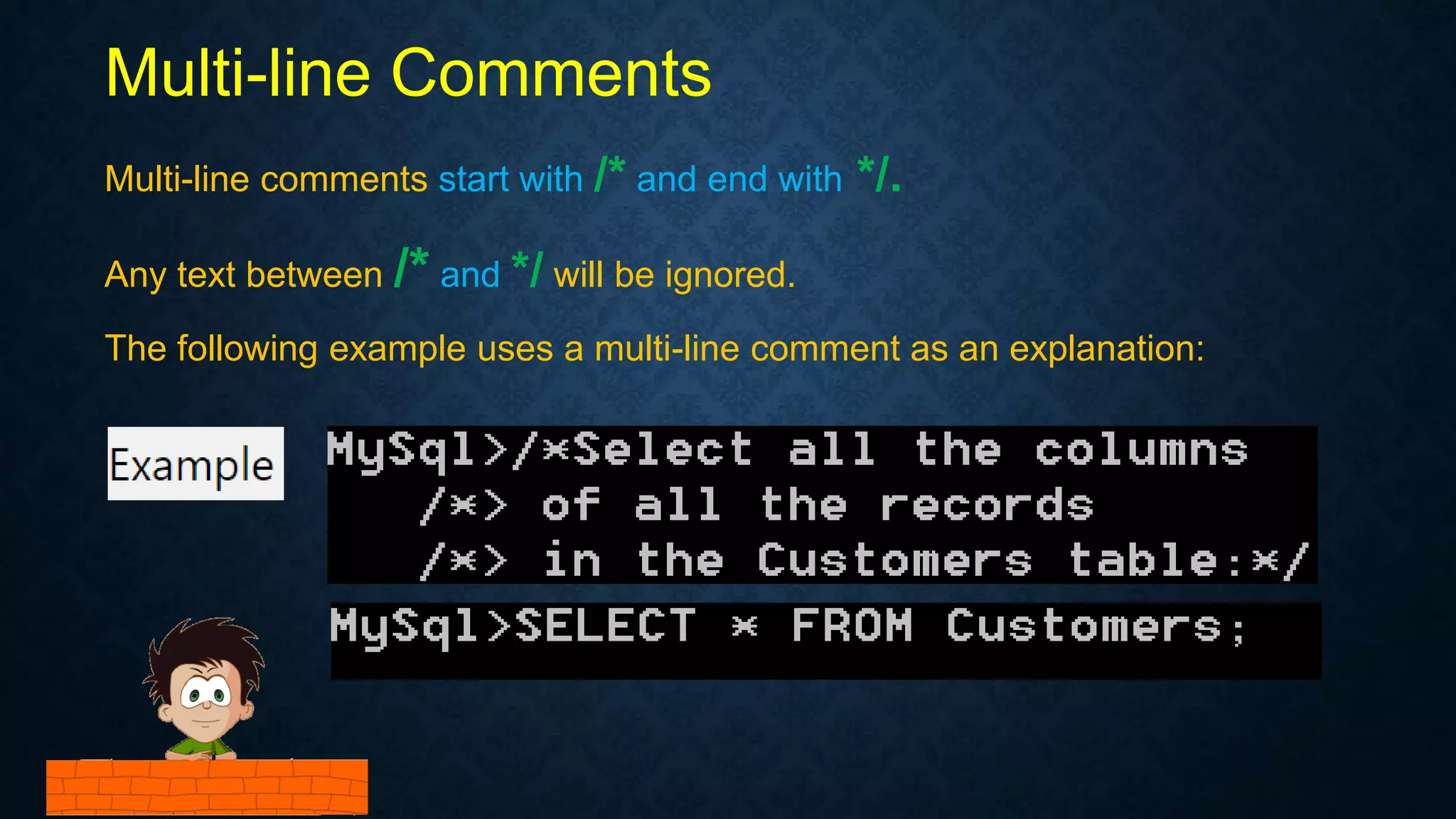 Multi-line Comments

Multi-line comments start with /* and end with */.

Any text between /* and */ will be ignored.

The following example uses a multi-line comment as an explanation:

Example

MySql>/*Select all the columns
 /*> of all the records
 /*> in the Customers table:*/

MySql>SELECT * FROM Customers;